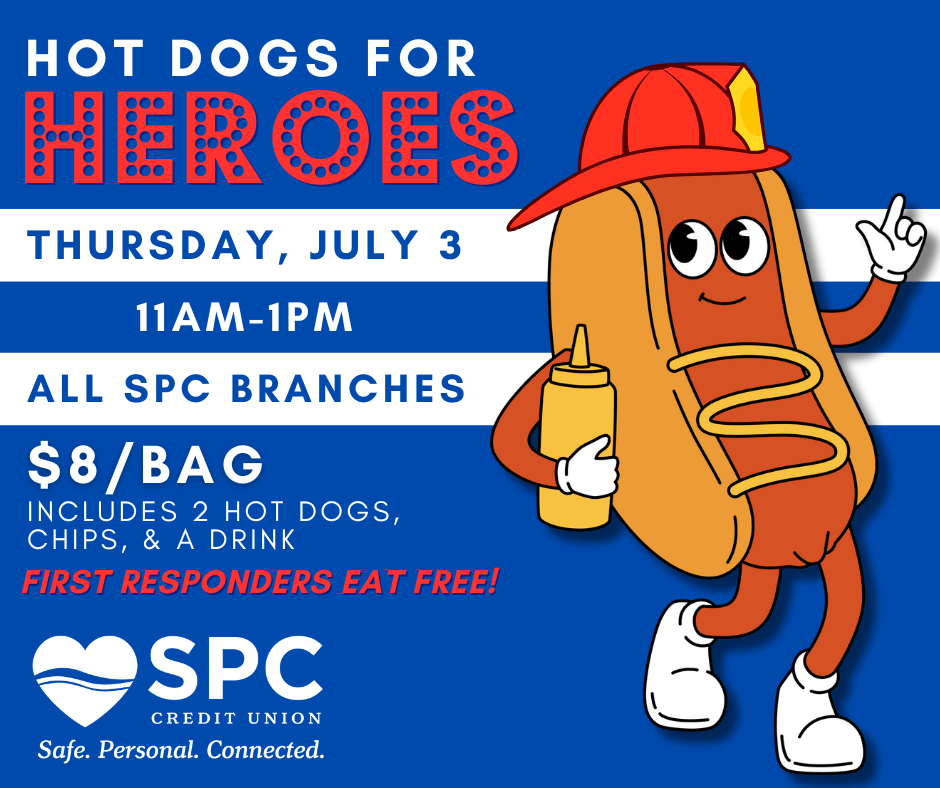 HOT DOGS FOR
HEROES

THURSDAY, JULY 3

11AM-1PM

ALL SPC BRANCHES

$8/BAG
INCLUDES 2 HOT DOGS, CHIPS, & A DRINK

FIRST RESPONDERS EAT FREE!

SPC
CREDIT UNION
Safe. Personal. Connected.